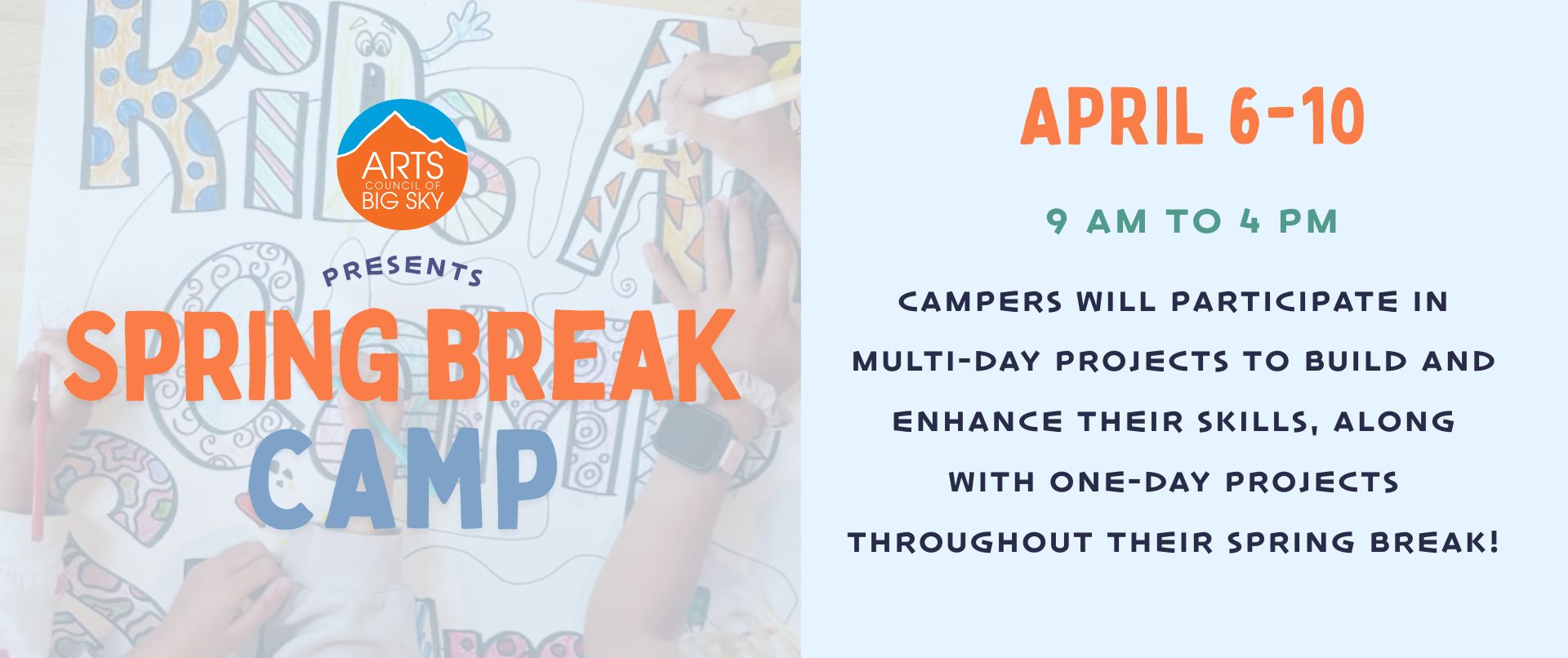 ARTS
COUNCIL OF
BIG SKY

PRESENTS

SPRING BREAK
CAMP

APRIL 6-10

9 AM TO 4 PM

CAMPERS WILL PARTICIPATE IN MULTI-DAY PROJECTS TO BUILD AND ENHANCE THEIR SKILLS, ALONG WITH ONE-DAY PROJECTS THROUGHOUT THEIR SPRING BREAK!